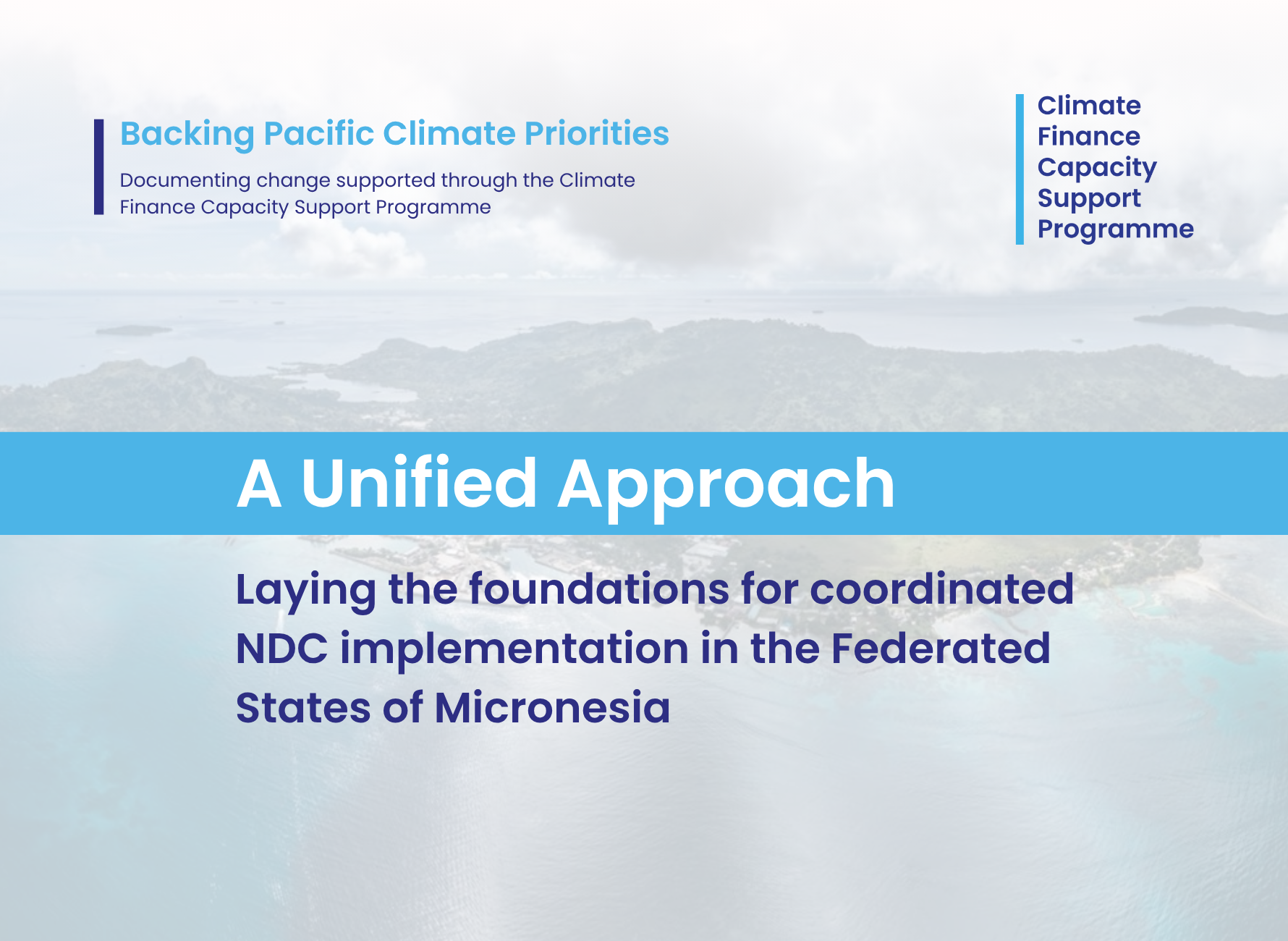 Backing Pacific Climate Priorities

Documenting change supported through the Climate Finance Capacity Support Programme

Climate Finance Capacity Support Programme

A Unified Approach

Laying the foundations for coordinated NDC implementation in the Federated States of Micronesia